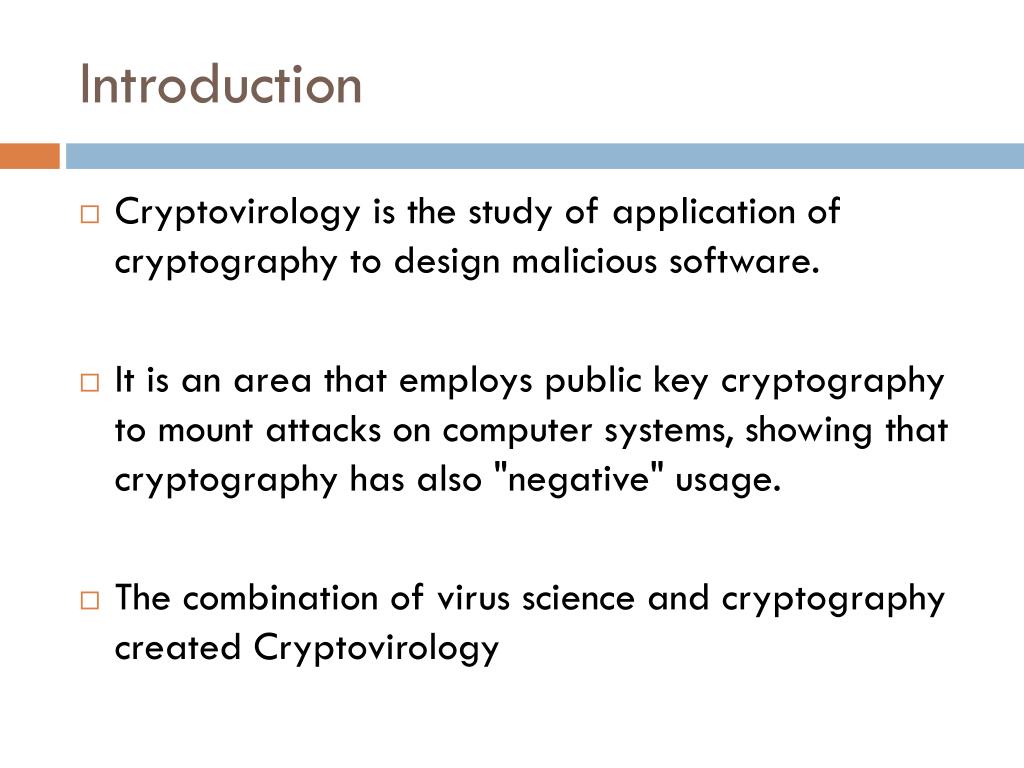 Introduction

□ Cryptovirology is the study of application of cryptography to design malicious software.

□ It is an area that employs public key cryptography to mount attacks on computer systems, showing that cryptography has also "negative" usage.

□ The combination of virus science and cryptography created Cryptovirology